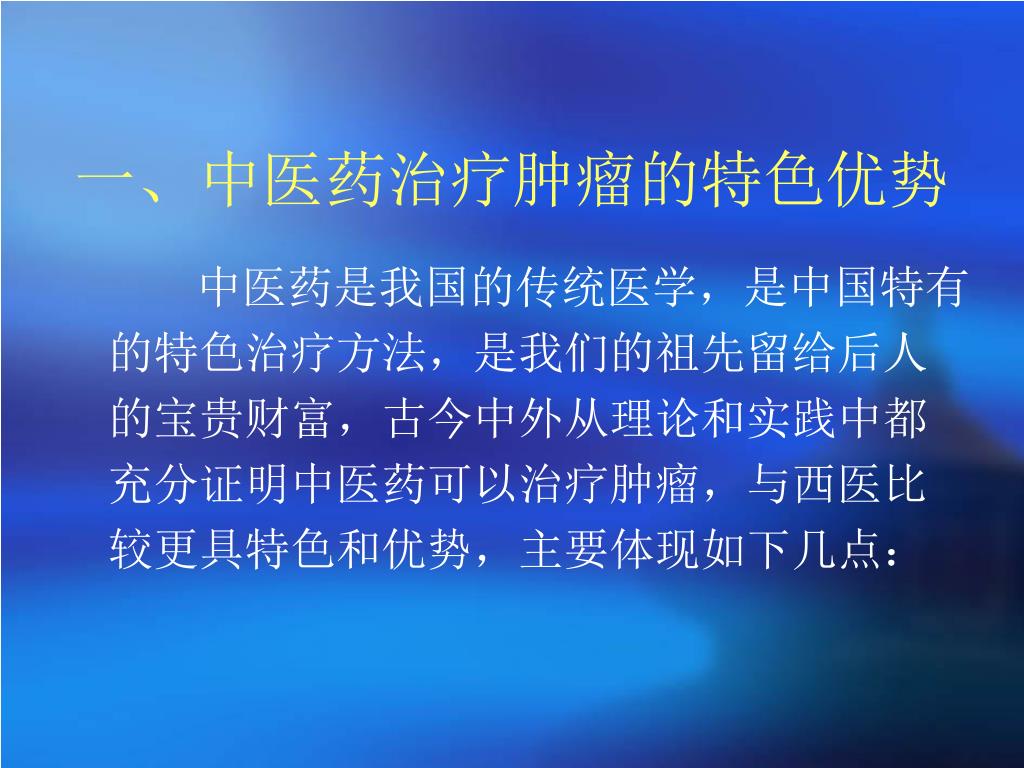 一、中医药治疗肿瘤的特色优势

中医药是我国的传统医学，是中国特有的特色治疗方法，是我们的祖先留给后人的宝贵财富，古今中外从理论和实践中都充分证明中医药可以治疗肿瘤，与西医比较更具特色和优势，主要体现如下几点：